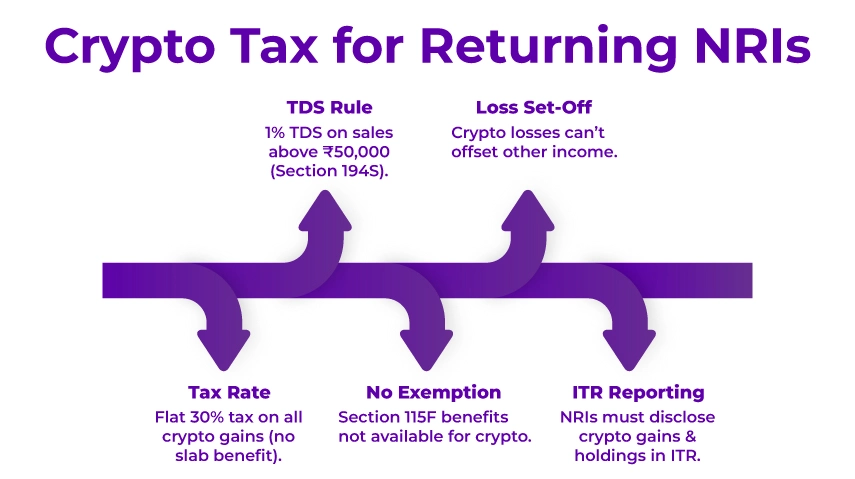 Crypto Tax for Returning NRIs

TDS Rule
1% TDS on sales above ₹50,000 (Section 194S).

Loss Set-Off
Crypto losses can't offset other income.

Tax Rate
Flat 30% tax on all crypto gains (no slab benefit).

No Exemption
Section 115F benefits not available for crypto.

ITR Reporting
NRIs must disclose crypto gains & holdings in ITR.